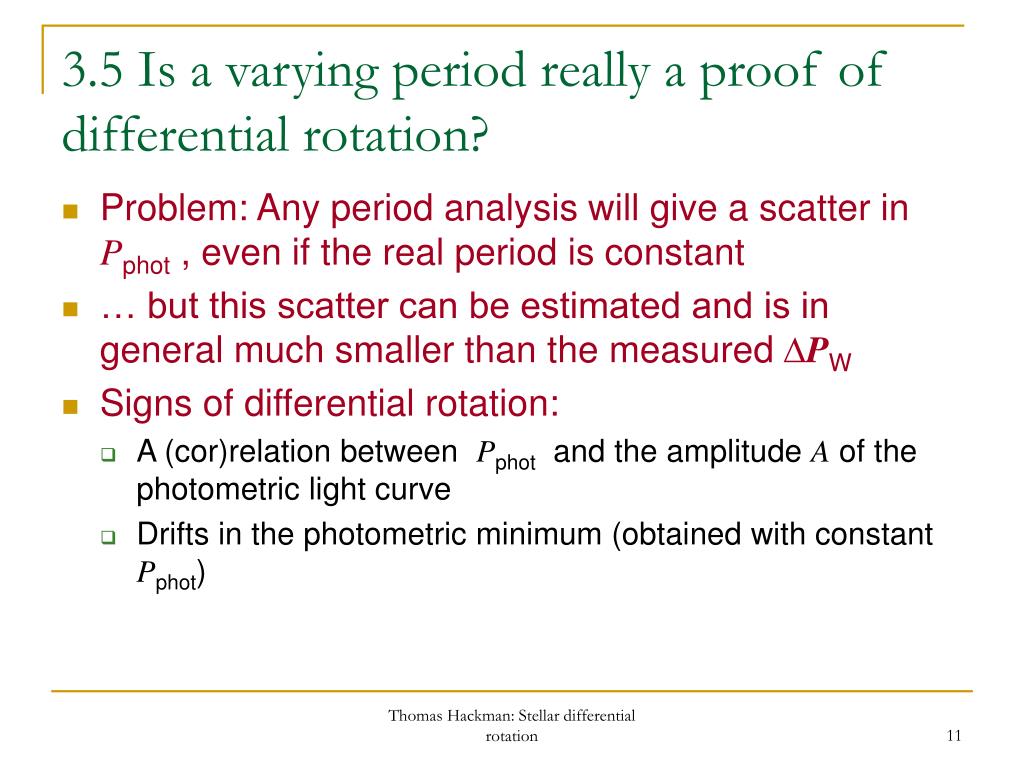 3.5 Is a varying period really a proof of differential rotation?

Problem: Any period analysis will give a scatter in $P_{\text{phot}}$ , even if the real period is constant

… but this scatter can be estimated and is in general much smaller than the measured $\Delta P_{\text{W}}$

Signs of differential rotation:

A (cor)relation between $P_{\text{phot}}$ and the amplitude $A$ of the photometric light curve

Drifts in the photometric minimum (obtained with constant $P_{\text{phot}}$)

Thomas Hackman: Stellar differential rotation

11